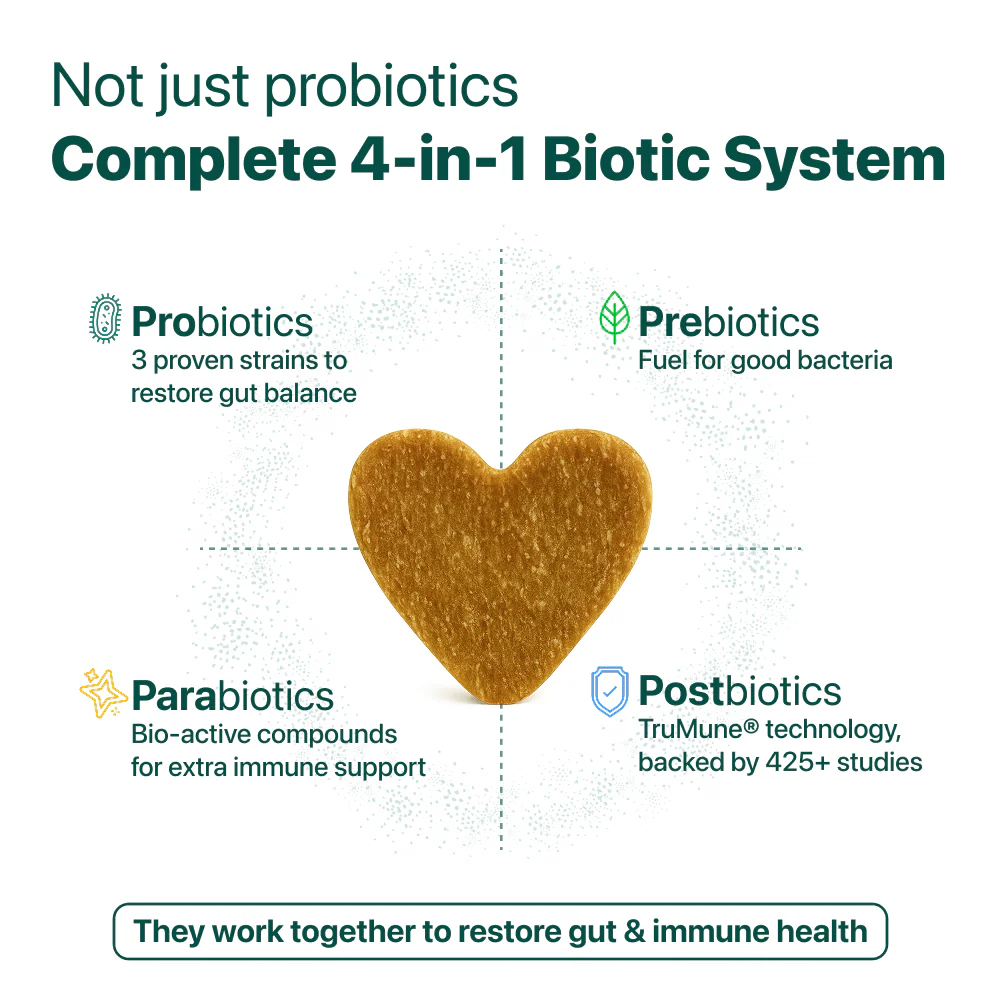 Not just probiotics
Complete 4-in-1 Biotic System

Probiotics
3 proven strains to restore gut balance

Prebiotics
Fuel for good bacteria

Parabiotics
Bio-active compounds for extra immune support

Postbiotics
TruMune® technology, backed by 425+ studies

They work together to restore gut & immune health